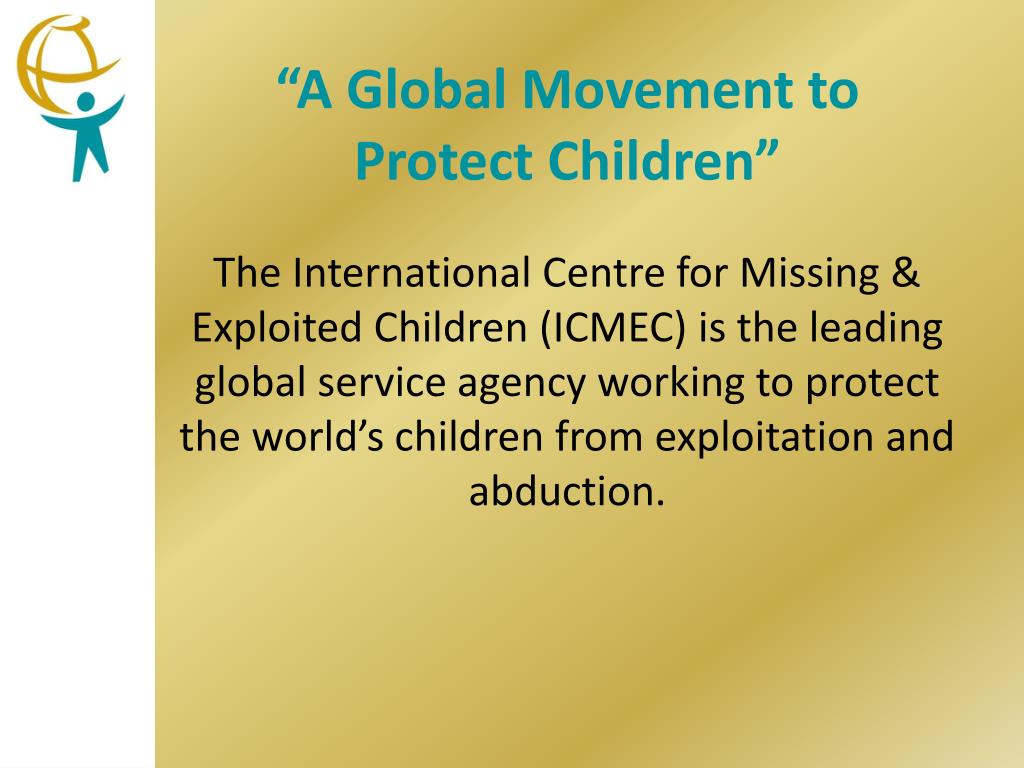 “A Global Movement to Protect Children”

The International Centre for Missing & Exploited Children (ICMEC) is the leading global service agency working to protect the world’s children from exploitation and abduction.